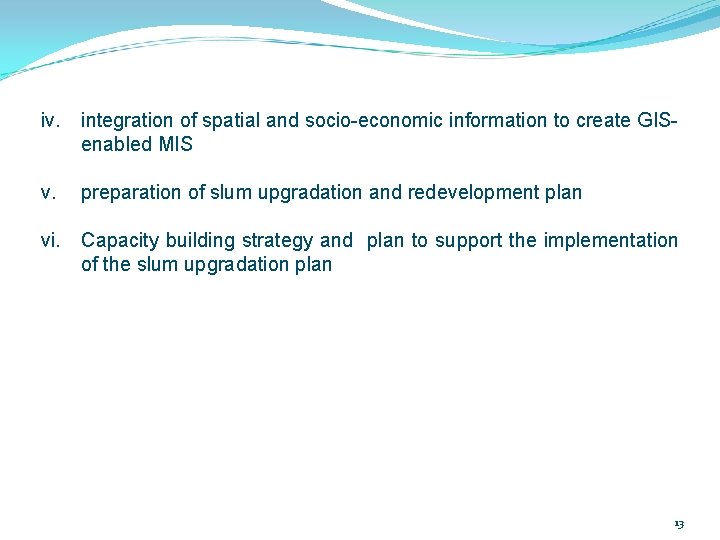 iv. integration of spatial and socio-economic information to create GIS-enabled MIS

v. preparation of slum upgradation and redevelopment plan

vi. Capacity building strategy and plan to support the implementation of the slum upgradation plan

13